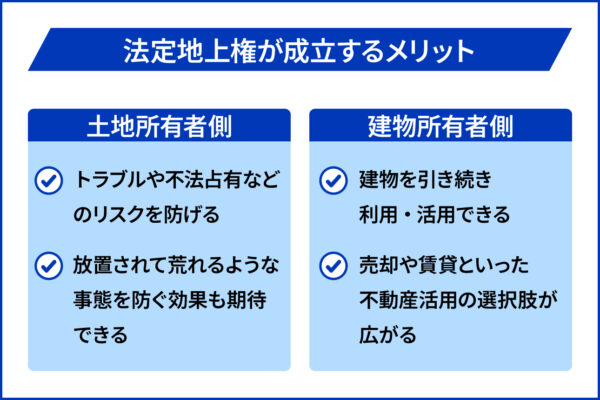 法定地上権が成立するメリット

土地所有者側

トラブルや不法占有などのリスクを防げる

放置されて荒れるような事態を防ぐ効果も期待できる

建物所有者側

建物を引き続き利用・活用できる

売却や賃貸といった不動産活用の選択肢が広がる